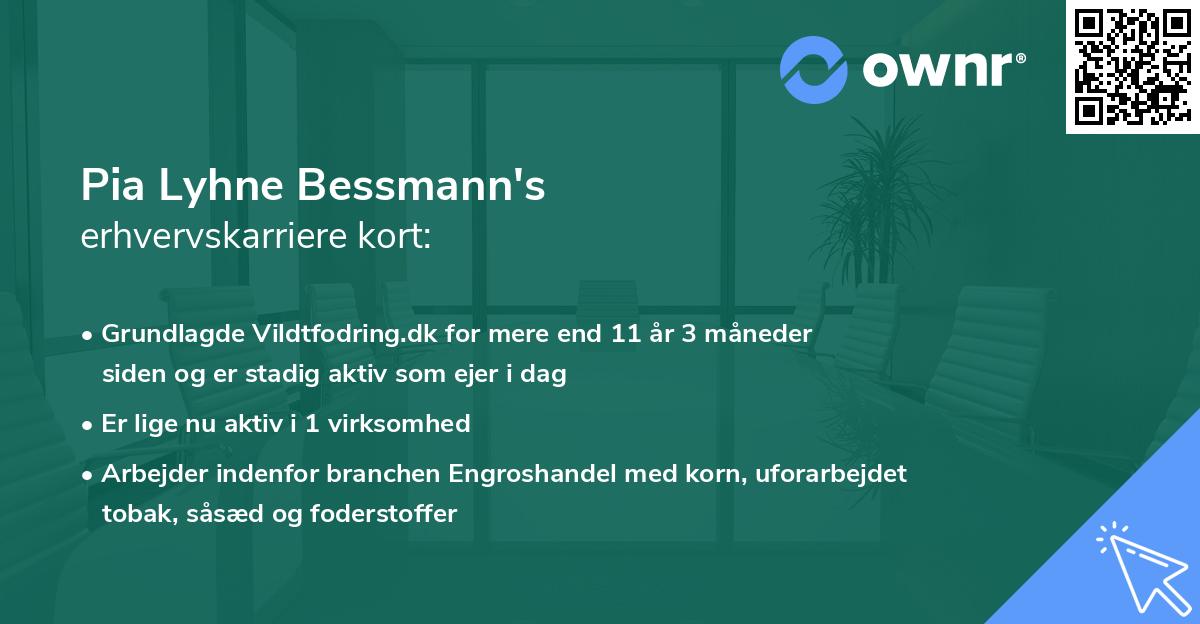 ownr®

Pia Lyhne Bessmann's
erhvervskarriere kort:

• Grundlagde Vildtfodring.dk for mere end 11 år 3 måneder siden og er stadig aktiv som ejer i dag

• Er lige nu aktiv i 1 virksomhed

• Arbejder indenfor branchen Engroshandel med korn, uforarbejdet tobak, såsæd og foderstoffer